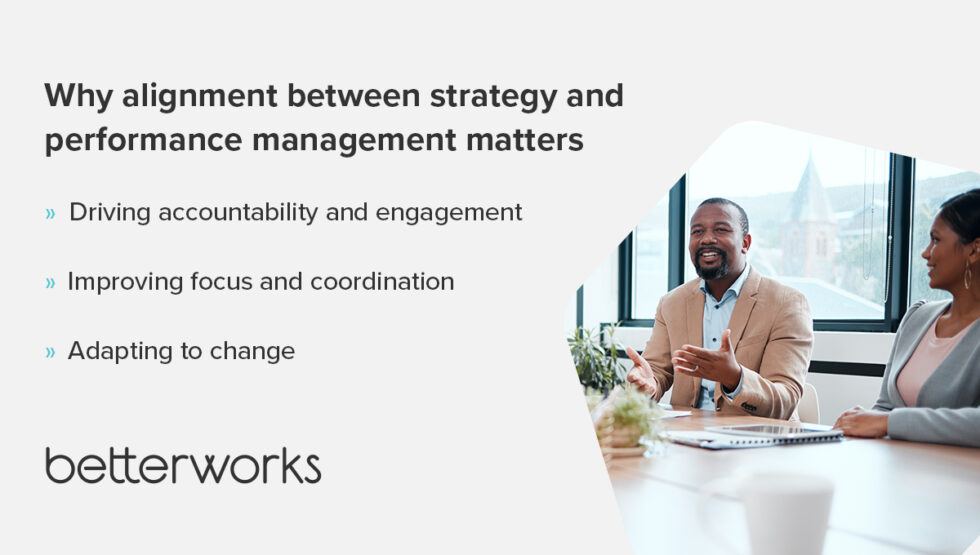 Why alignment between strategy and performance management matters

» Driving accountability and engagement

» Improving focus and coordination

» Adapting to change

betterworks